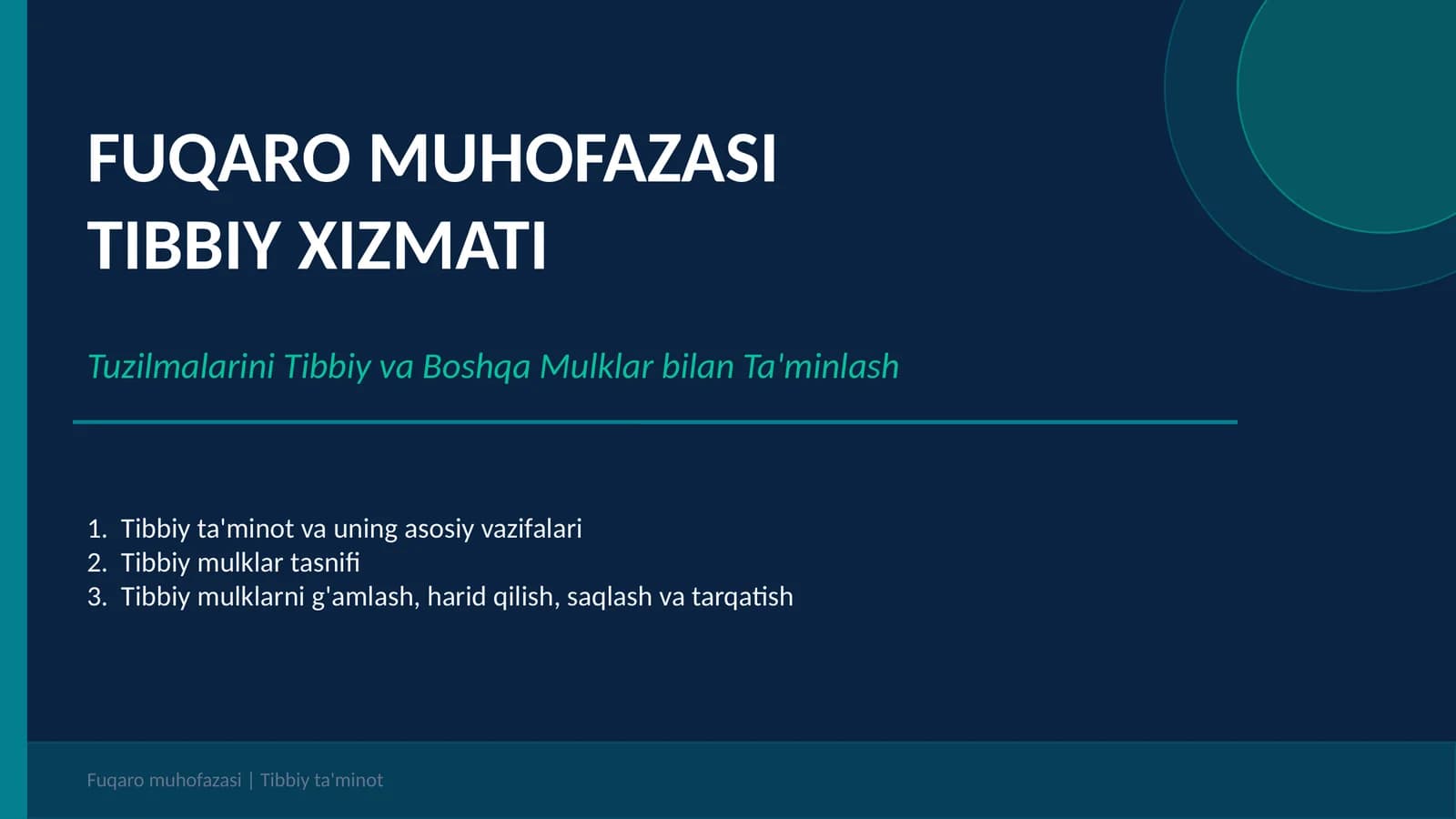 FUQARO MUHOFAZASI
TIBBIY XIZMATI

Tuzilmalarini Tibbiy va Boshqa Mulklar bilan Ta'minlash

1. Tibbiy ta'minot va uning asosiy vazifalari
2. Tibbiy mulklar tasnifi
3. Tibbiy mulklarni g'amlash, harid qilish, saqlash va tarqatish

Fuqaro muhofazasi | Tibbiy ta'minot